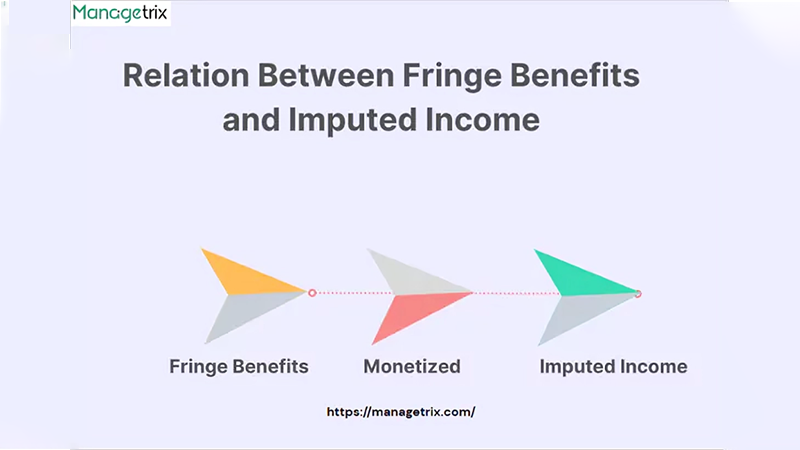 Managetrix

Relation Between Fringe Benefits and Imputed Income

Fringe Benefits

Monetized

Imputed Income

https://managetrix.com/